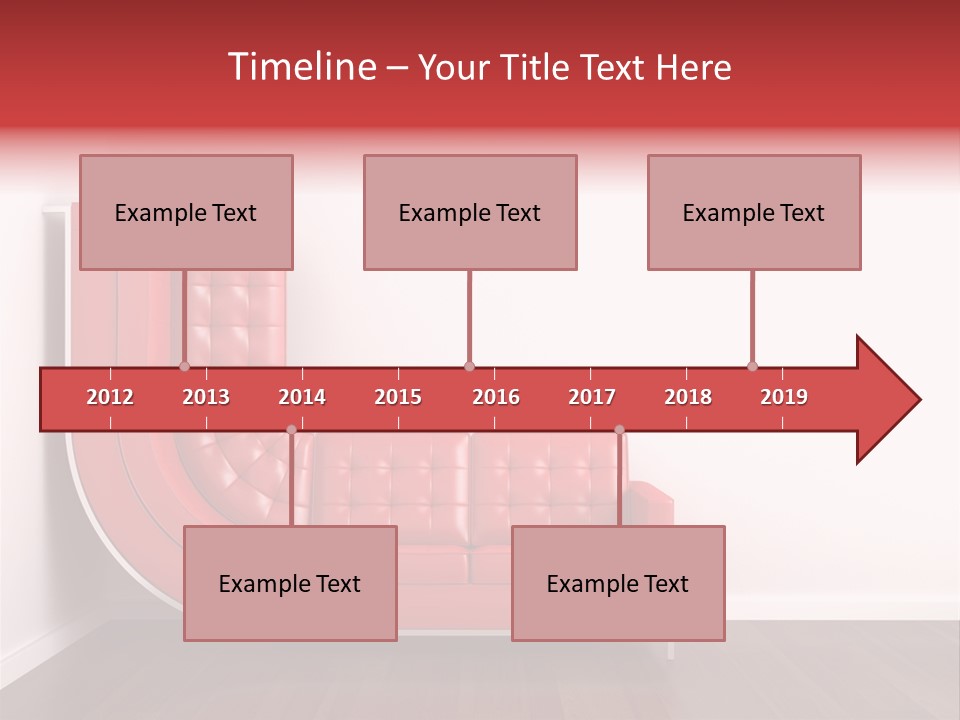 Timeline – Your Title Text Here

Example Text

Example Text

Example Text

2012 2013 2014 2015 2016 2017 2018 2019

Example Text

Example Text